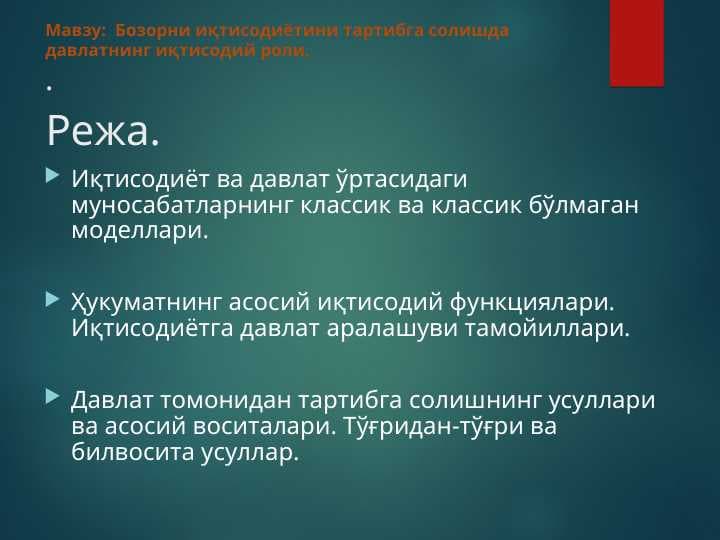 Мавзу: Бозорни иқтисодиётини тартибга солишда давлатнинг иқтисодий роли.

.

Режа.

Иқтисодиёт ва давлат ўртасидаги муносабатларнинг классик ва классик бўлмаган моделлари.

Ҳукуматнинг асосий иқтисодий функциялари. Иқтисодиётга давлат аралашуви тамойиллари.

Давлат томонидан тартибга солишнинг усуллари ва асосий воситалари. Тўғридан-тўғри ва билвосита усуллар.